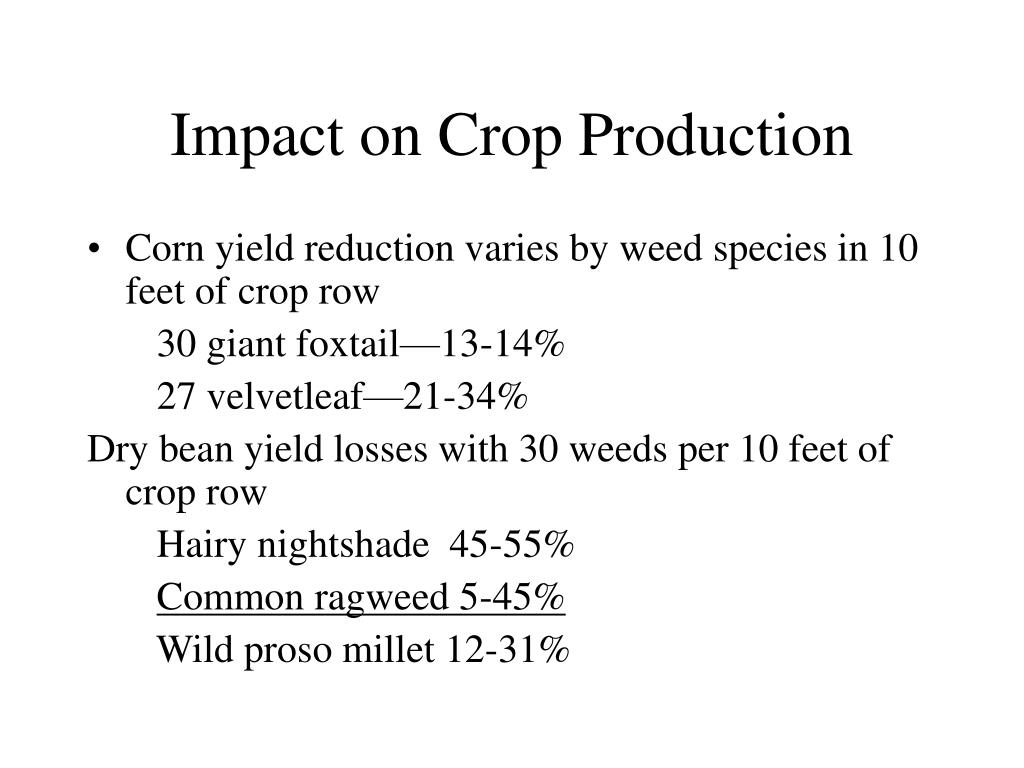 Impact on Crop Production

• Corn yield reduction varies by weed species in 10 feet of crop row

30 giant foxtail—13-14%

27 velvetleaf—21-34%

Dry bean yield losses with 30 weeds per 10 feet of crop row

Hairy nightshade 45-55%

Common ragweed 5-45%

Wild proso millet 12-31%